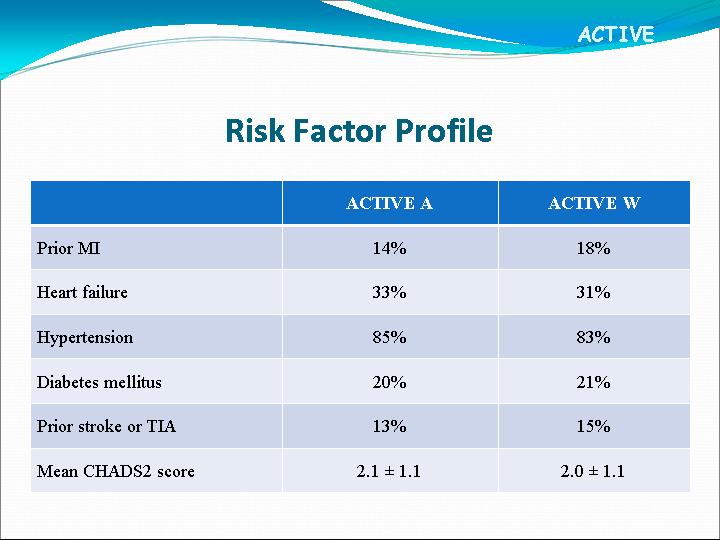 ACTIVE

Risk Factor Profile

| | ACTIVE A | ACTIVE W |
|---|---|---|
| Prior MI | 14% | 18% |
| Heart failure | 33% | 31% |
| Hypertension | 85% | 83% |
| Diabetes mellitus | 20% | 21% |
| Prior stroke or TIA | 13% | 15% |
| Mean CHADS2 score | 2.1 ± 1.1 | 2.0 ± 1.1 |